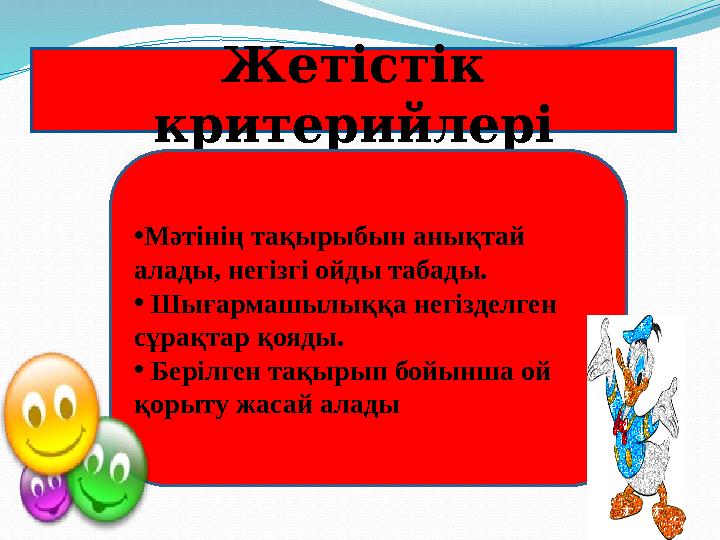 Жетістік критерийлері

•Мәтінің тақырыбын анықтай алады, негізгі ойды табады.
• Шығармашылыққа негізделген сұрақтар қояды.
• Берілген тақырып бойынша ой қорыту жасай алады